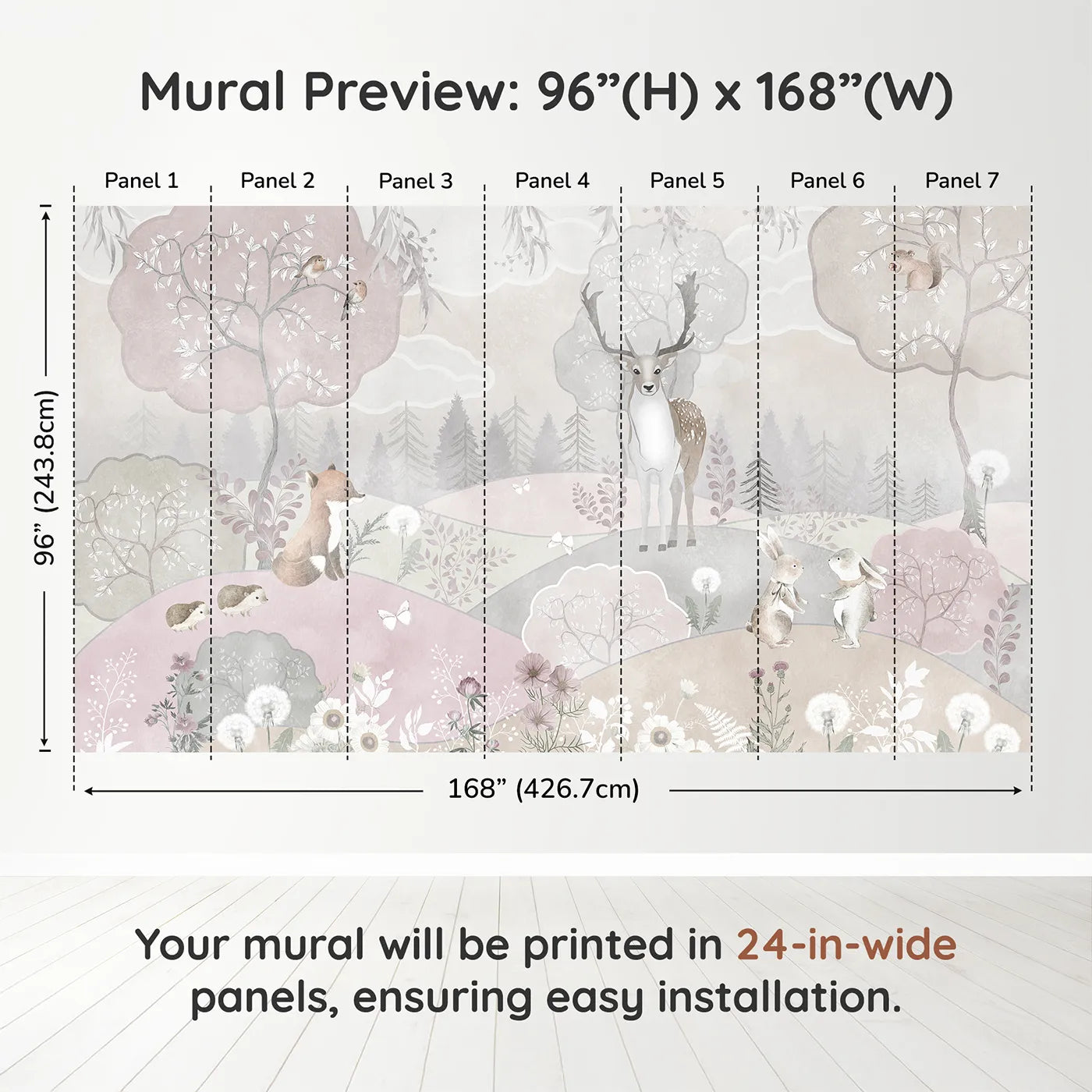 Mural Preview: 96”(H) x 168”(W)

Panel 1 Panel 2 Panel 3 Panel 4 Panel 5 Panel 6 Panel 7

96” (243.8cm)

168” (426.7cm)

Your mural will be printed in 24-in-wide panels, ensuring easy installation.